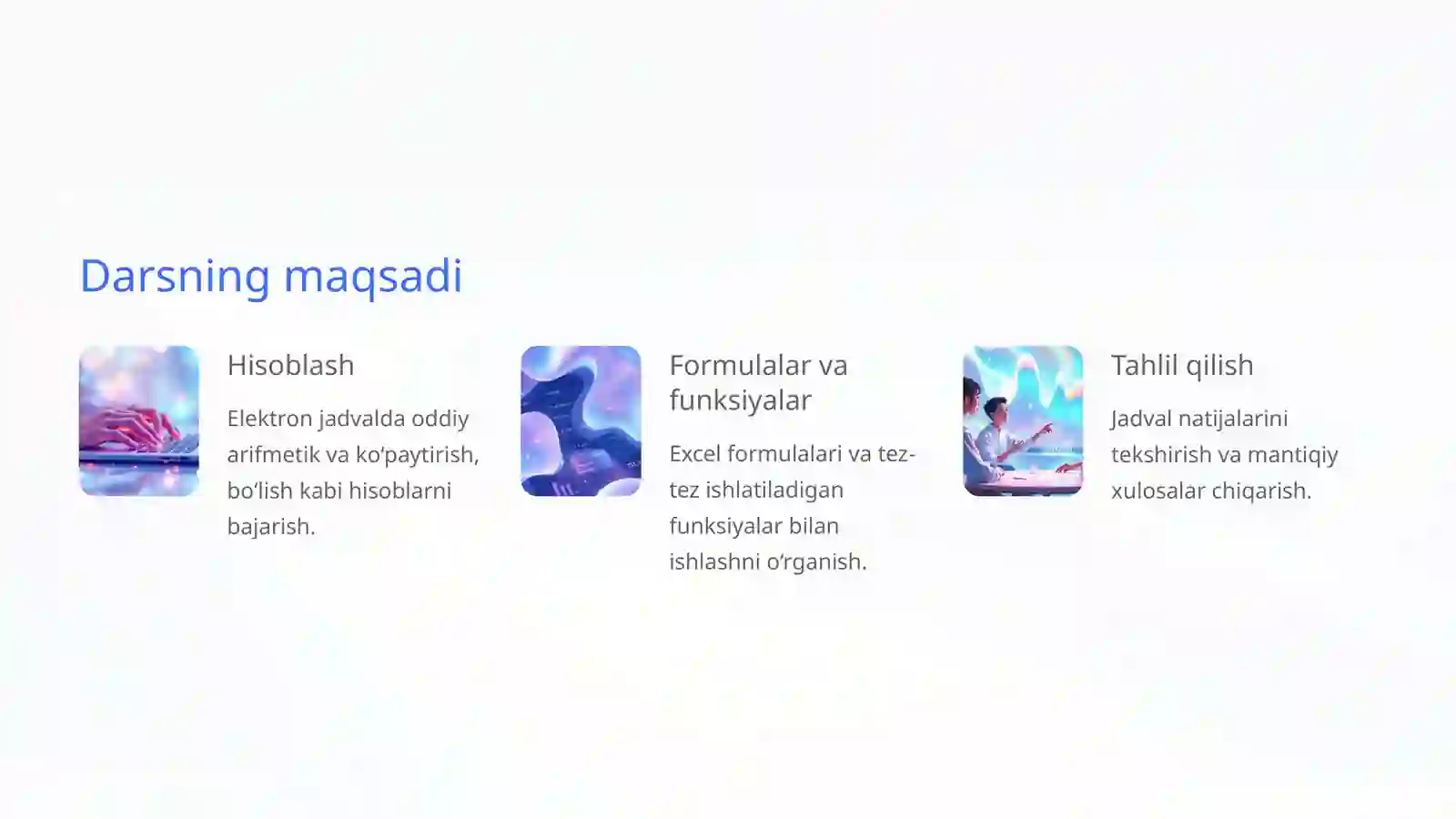 Darsning maqsadi

Hisoblash

Elektron jadvalda oddiy arifmetik va ko‘paytirish, bo‘lish kabi hisoblarni bajarish.

Formulalar va funksiyalar

Excel formulalari va tez-tez ishlatiladigan funksiyalar bilan ishlashni o‘rganish.

Tahlil qilish

Jadval natijalarini tekshirish va mantiqiy xulosalar chiqarish.